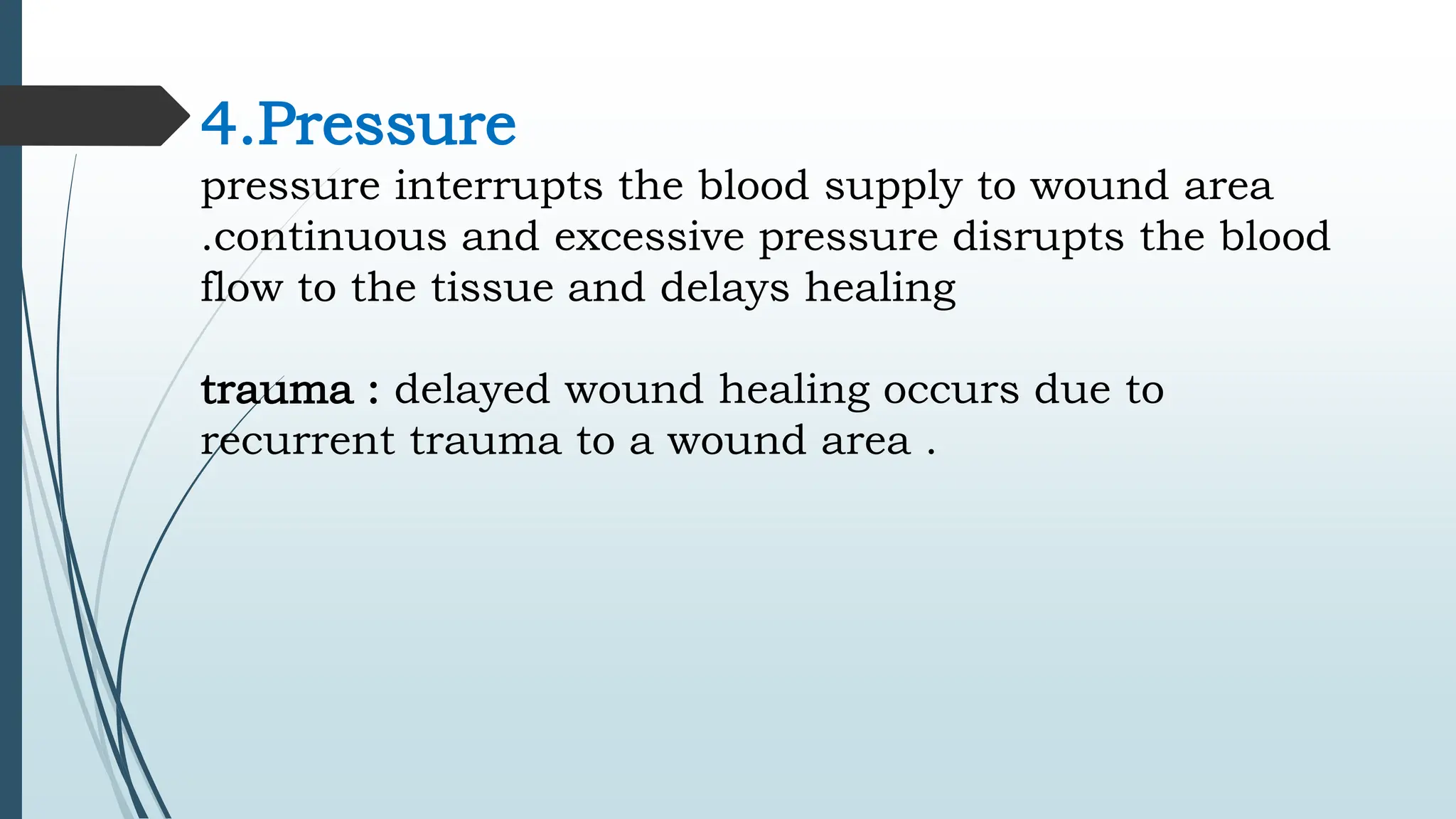 4.Pressure

pressure interrupts the blood supply to wound area .continuous and excessive pressure disrupts the blood flow to the tissue and delays healing

trauma : delayed wound healing occurs due to recurrent trauma to a wound area .